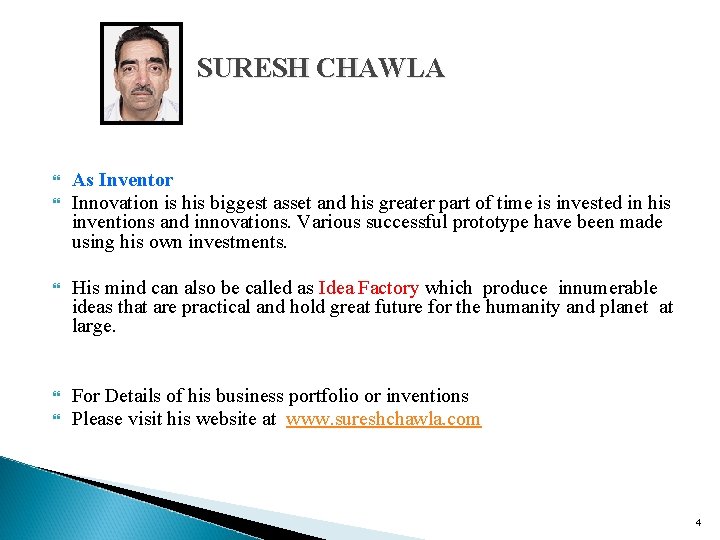 SURESH CHAWLA

As Inventor

Innovation is his biggest asset and his greater part of time is invested in his inventions and innovations. Various successful prototype have been made using his own investments.

His mind can also be called as Idea Factory which produce innumerable ideas that are practical and hold great future for the humanity and planet at large.

For Details of his business portfolio or inventions

Please visit his website at www.sureshchawla.com

4